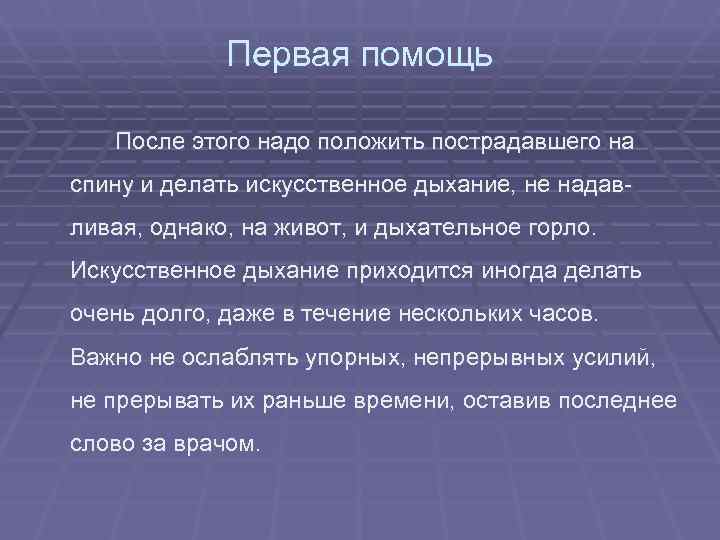 Первая помощь

После этого надо положить пострадавшего на спину и делать искусственное дыхание, не надавливая, однако, на живот, и дыхательное горло. Искусственное дыхание приходится иногда делать очень долго, даже в течение нескольких часов. Важно не ослаблять упорных, непрерывных усилий, не прерывать их раньше времени, оставив последнее слово за врачом.